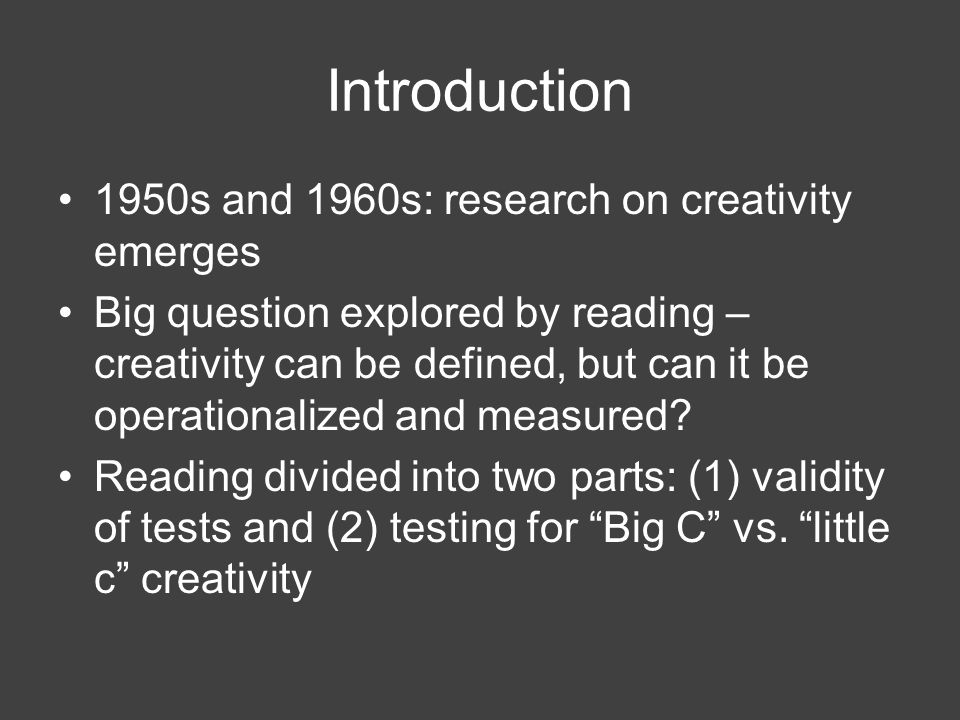 Introduction

• 1950s and 1960s: research on creativity emerges

• Big question explored by reading – creativity can be defined, but can it be operationalized and measured?

• Reading divided into two parts: (1) validity of tests and (2) testing for “Big C” vs. “little c” creativity